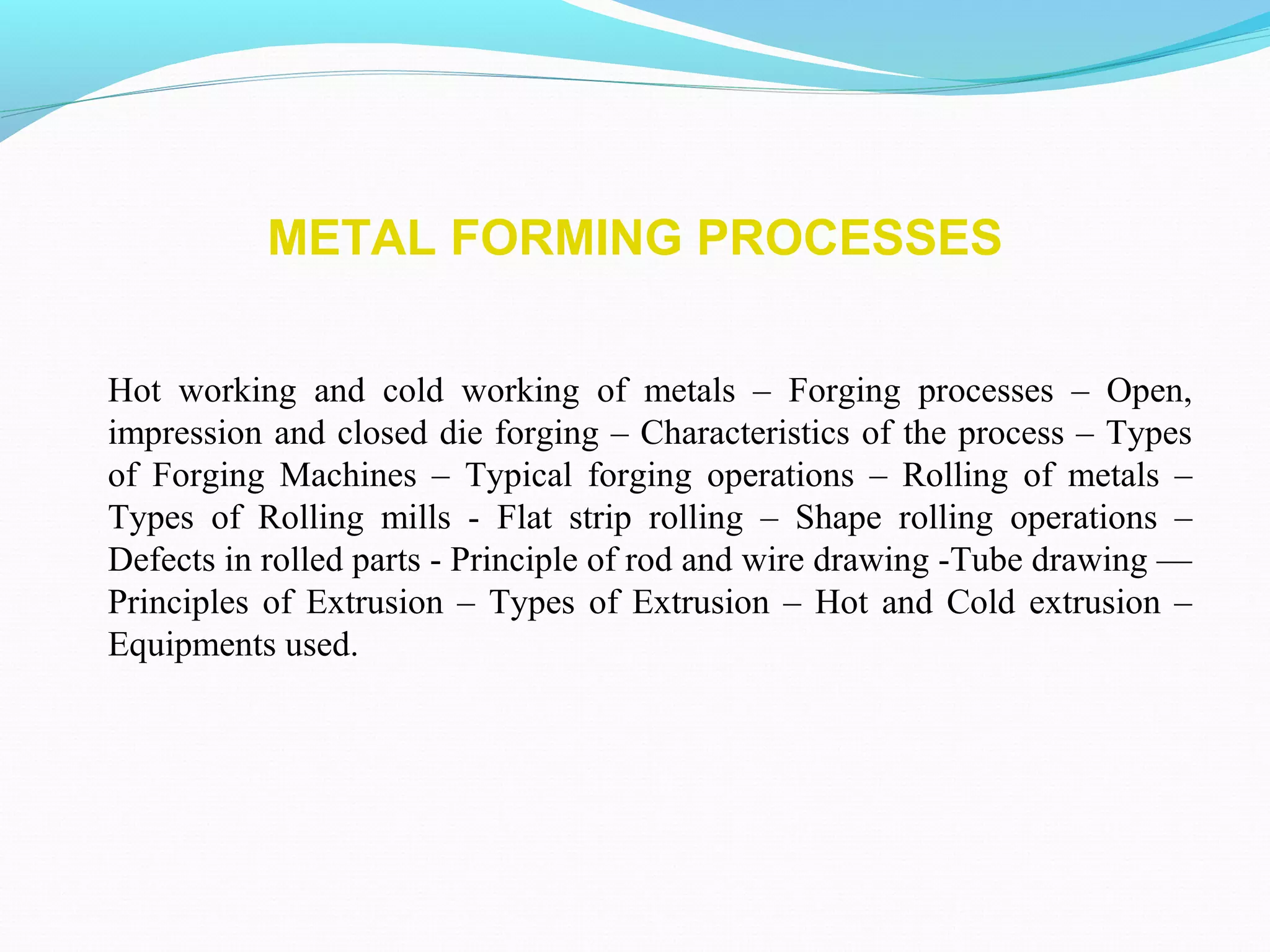 METAL FORMING PROCESSES

Hot working and cold working of metals – Forging processes – Open, impression and closed die forging – Characteristics of the process – Types of Forging Machines – Typical forging operations – Rolling of metals – Types of Rolling mills - Flat strip rolling – Shape rolling operations – Defects in rolled parts - Principle of rod and wire drawing -Tube drawing –– Principles of Extrusion – Types of Extrusion – Hot and Cold extrusion – Equipments used.